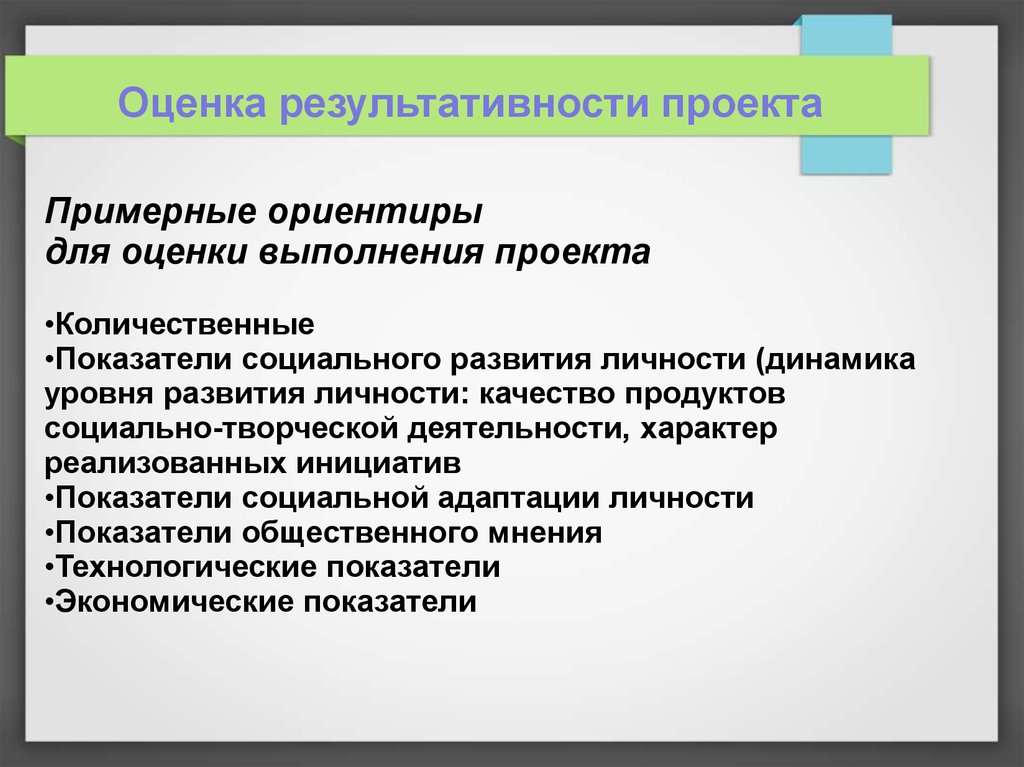 Оценка результативности проекта

Примерные ориентиры
для оценки выполнения проекта

•Количественные
•Показатели социального развития личности (динамика уровня развития личности: качество продуктов социально-творческой деятельности, характер реализованных инициатив
•Показатели социальной адаптации личности
•Показатели общественного мнения
•Технологические показатели
•Экономические показатели